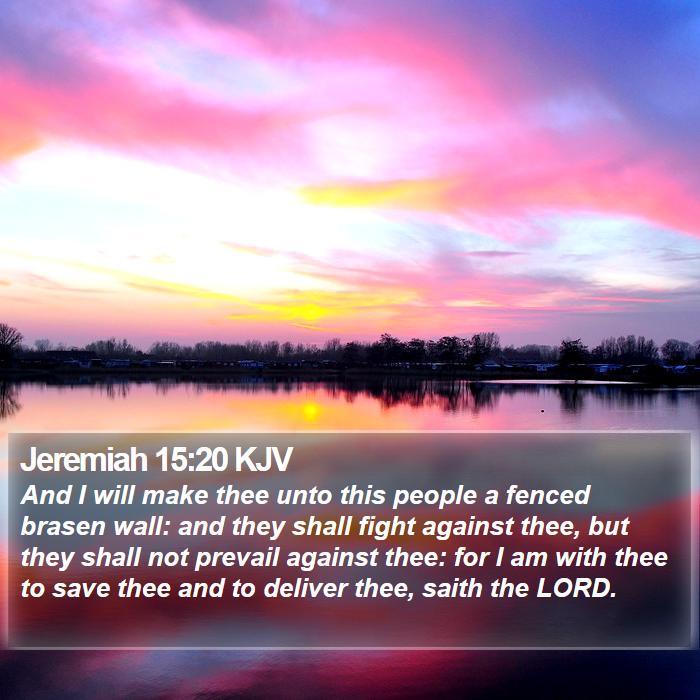 Jeremiah 15:20 KJV

And I will make thee unto this people a fenced brasen wall: and they shall fight against thee, but they shall not prevail against thee: for I am with thee to save thee and to deliver thee, saith the LORD.